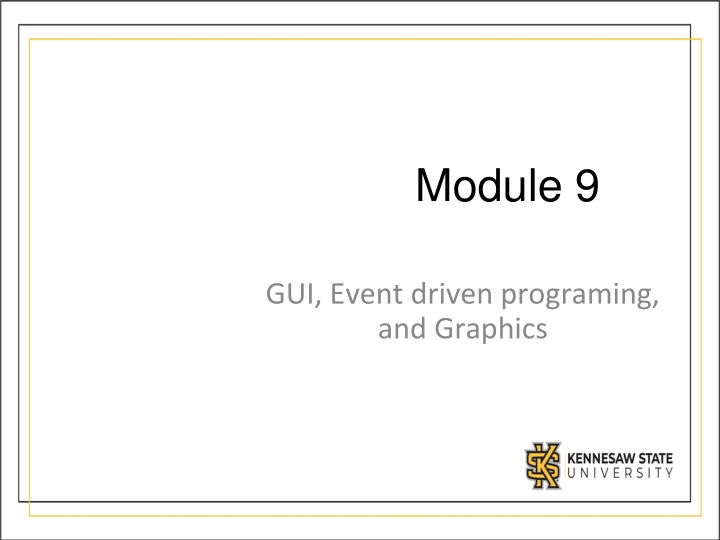 Module 9

GUI, Event driven programing, and Graphics

KENNESAW STATE
UNIVERSITY